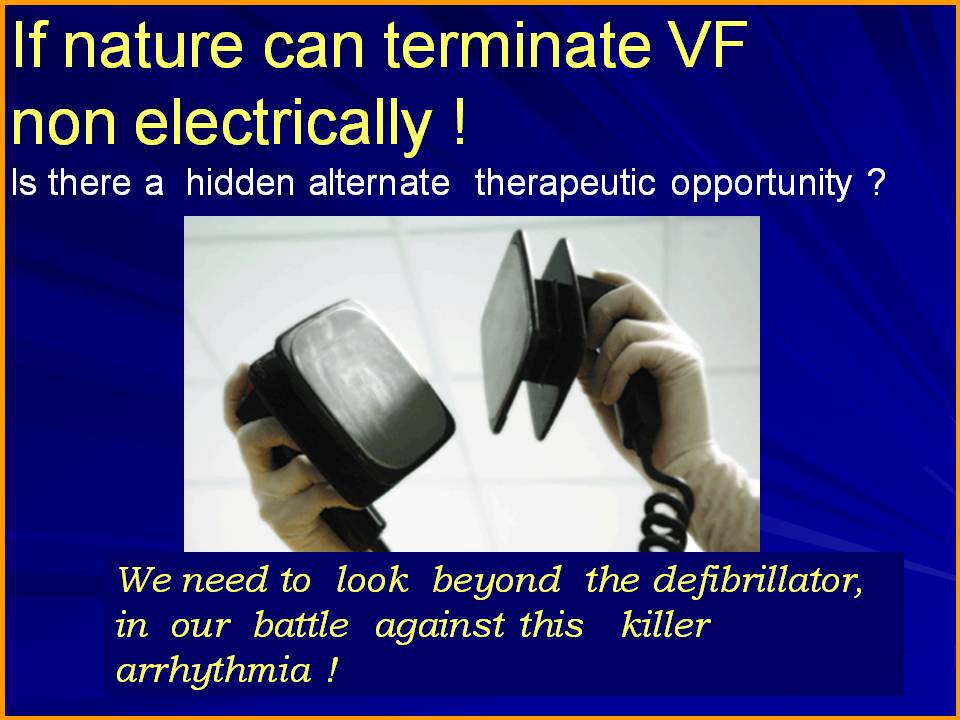 If nature can terminate VF non electrically !

Is there a hidden alternate therapeutic opportunity ?

We need to look beyond the defibrillator, in our battle against this killer arrhythmia !